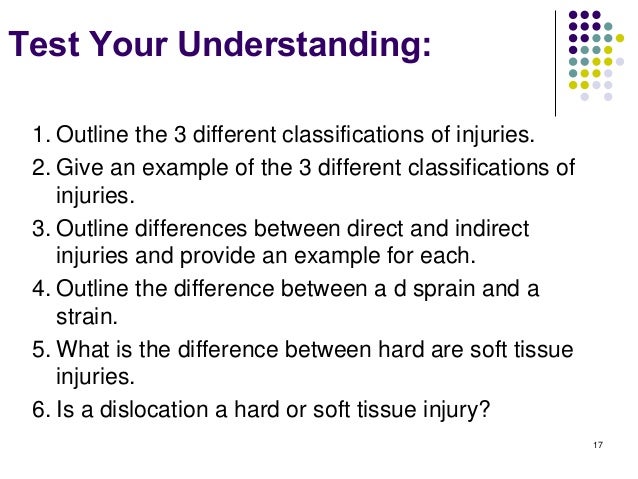 Test Your Understanding:

1. Outline the 3 different classifications of injuries.
2. Give an example of the 3 different classifications of injuries.
3. Outline differences between direct and indirect injuries and provide an example for each.
4. Outline the difference between a d sprain and a strain.
5. What is the difference between hard are soft tissue injuries.
6. Is a dislocation a hard or soft tissue injury?

17